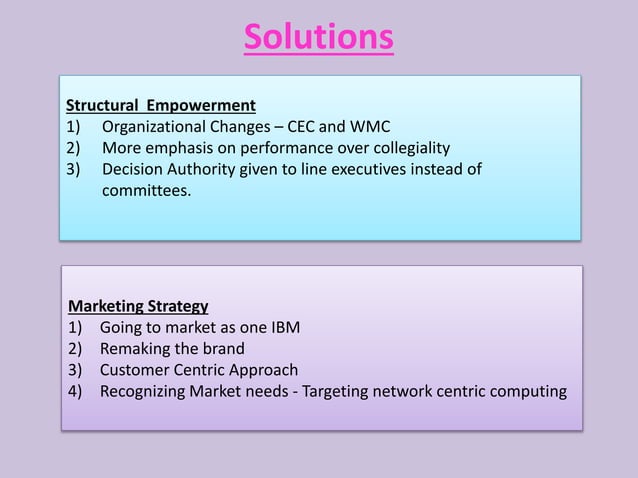 Solutions

Structural  Empowerment
1) Organizational Changes – CEC and WMC
2) More emphasis on performance over collegiality
3) Decision Authority given to line executives instead of committees.

Marketing Strategy
1) Going to market as one IBM
2) Remaking the brand
3) Customer Centric Approach
4) Recognizing Market needs - Targeting network centric computing